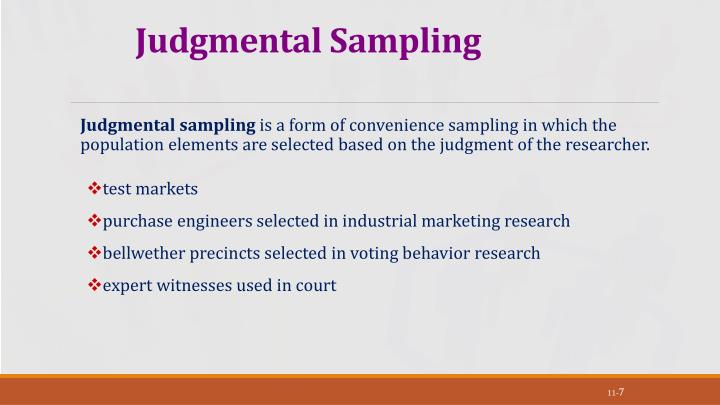 Judgmental Sampling

Judgmental sampling is a form of convenience sampling in which the population elements are selected based on the judgment of the researcher.

❖test markets

❖purchase engineers selected in industrial marketing research

❖bellwether precincts selected in voting behavior research

❖expert witnesses used in court

11-7